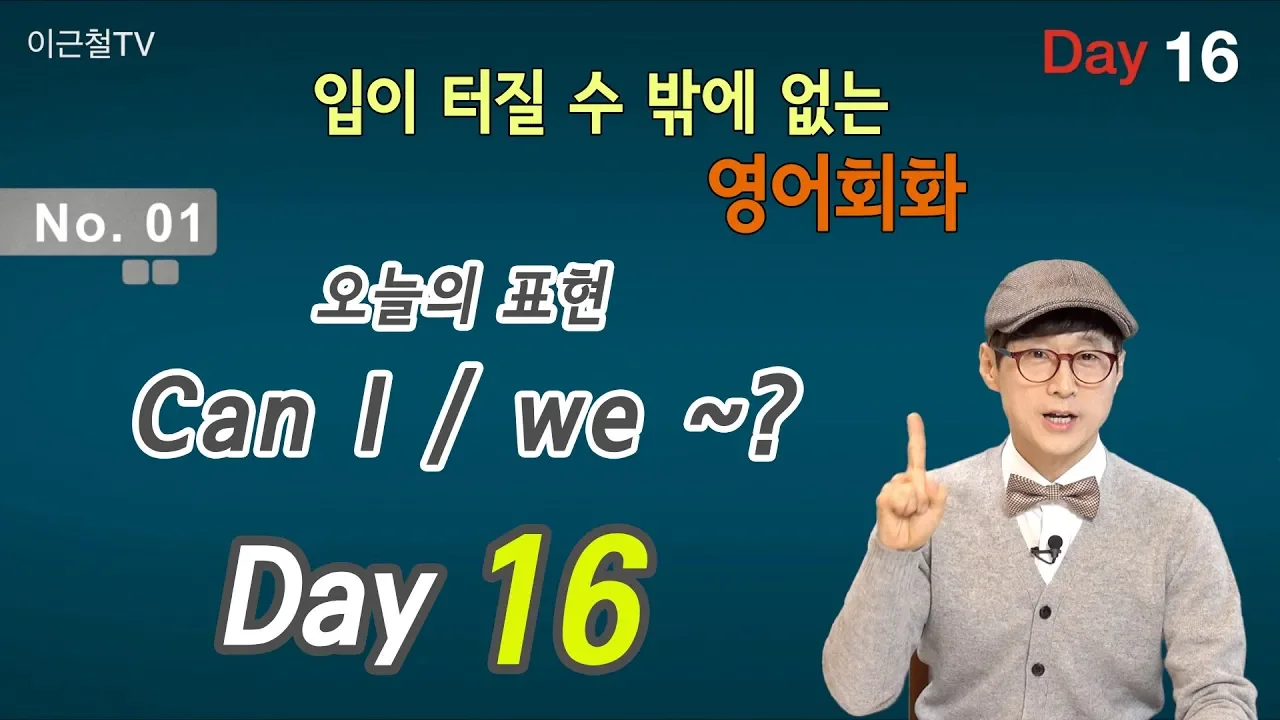 이근철TV

Day 16

입이 터질 수 밖에 없는
영어회화

No. 01

오늘의 표현

Can I / we ~?

Day 16